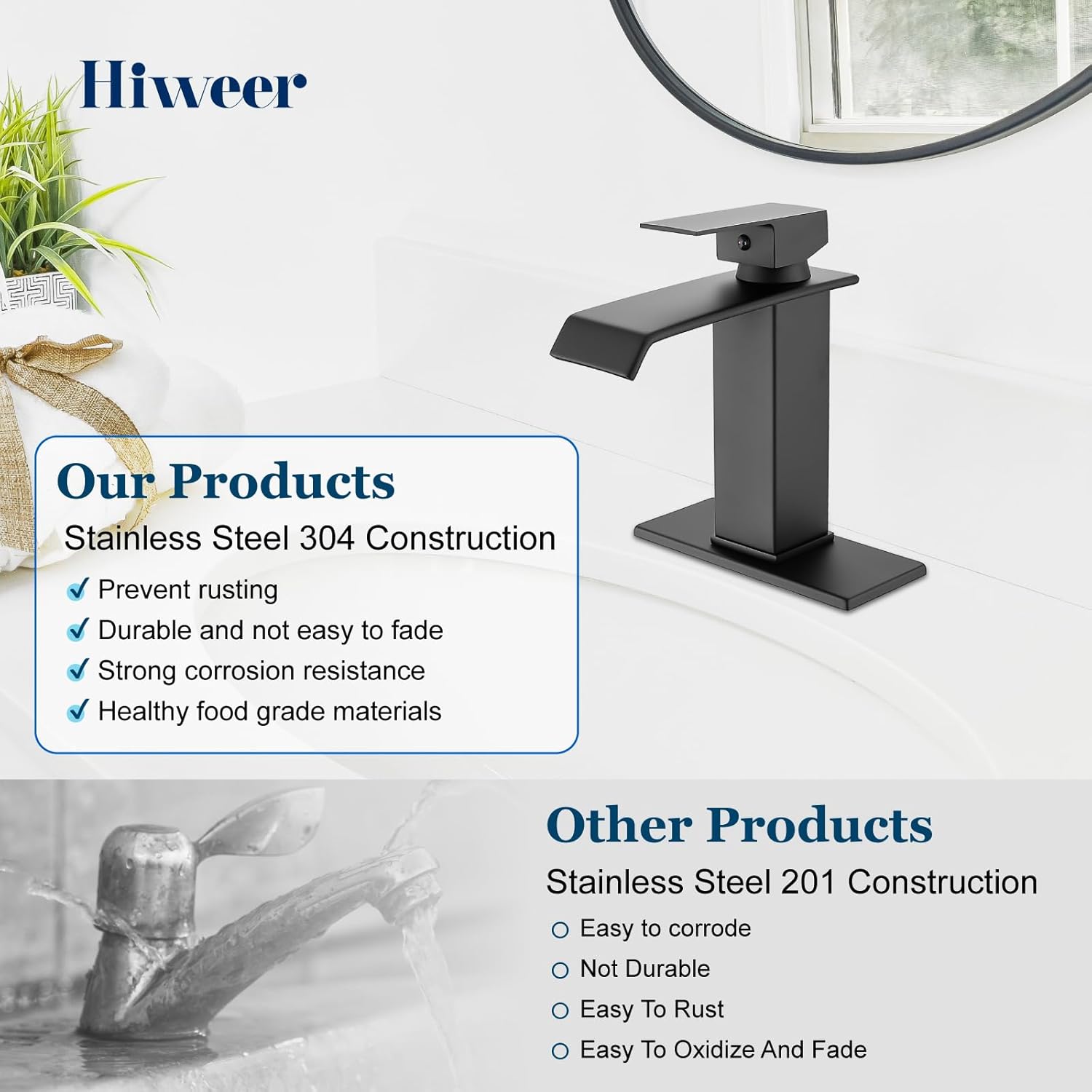 Hiweer

Our Products

Stainless Steel 304 Construction

Prevent rusting

Durable and not easy to fade

Strong corrosion resistance

Healthy food grade materials

Other Products

Stainless Steel 201 Construction

Easy to corrode

Not Durable

Easy To Rust

Easy To Oxidize And Fade